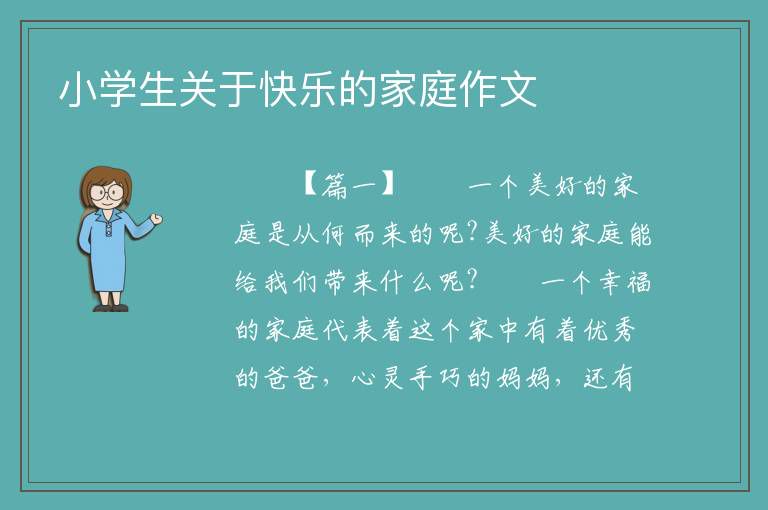 小学生关于快乐的家庭作文

【篇一】 一个美好的家庭是从何而来的呢?美好的家庭能给我们带来什么呢? 一个幸福的家庭代表着这个家中有着优秀的爸爸，心灵手巧的妈妈，还有